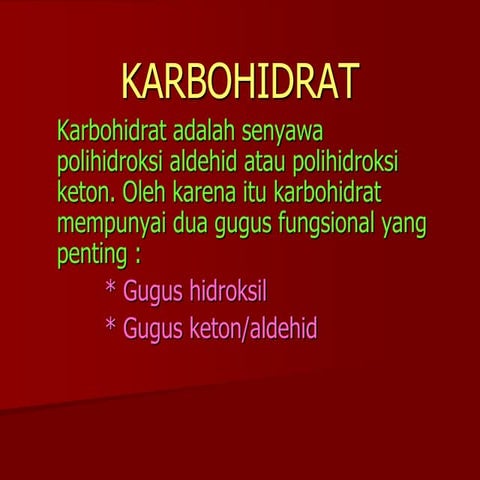 KARBOHIDRAT

Karbohidrat adalah senyawa polihidroksi aldehid atau polihidroksi keton. Oleh karena itu karbohidrat mempunyai dua gugus fungsional yang penting :

* Gugus hidroksil
* Gugus keton/aldehid